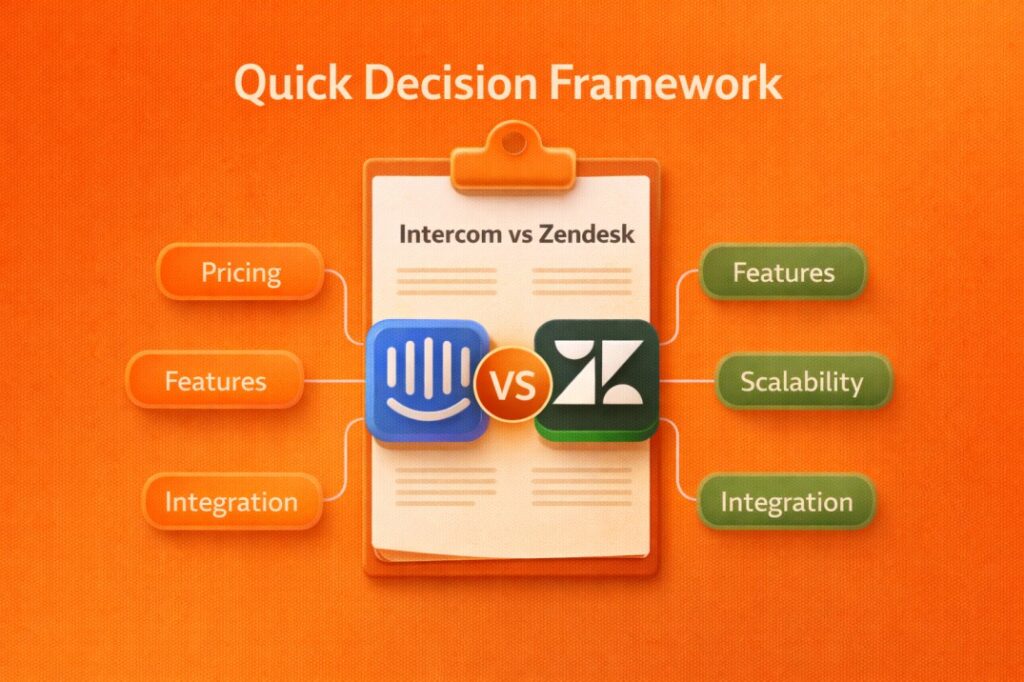 Quick Decision Framework

Intercom vs Zendesk

Pricing

Features

Integration

VS

Features

Scalability

Integration